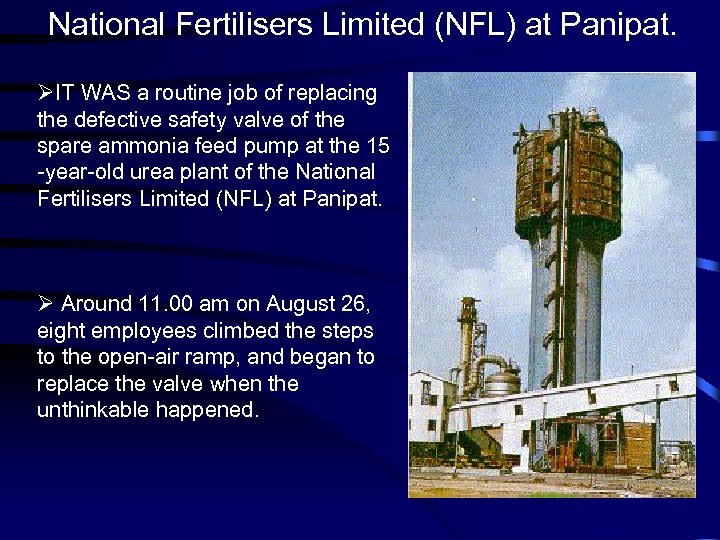 National Fertilisers Limited (NFL) at Panipat.

➢IT WAS a routine job of replacing the defective safety valve of the spare ammonia feed pump at the 15 -year-old urea plant of the National Fertilisers Limited (NFL) at Panipat.

➢ Around 11.00 am on August 26, eight employees climbed the steps to the open-air ramp, and began to replace the valve when the unthinkable happened.